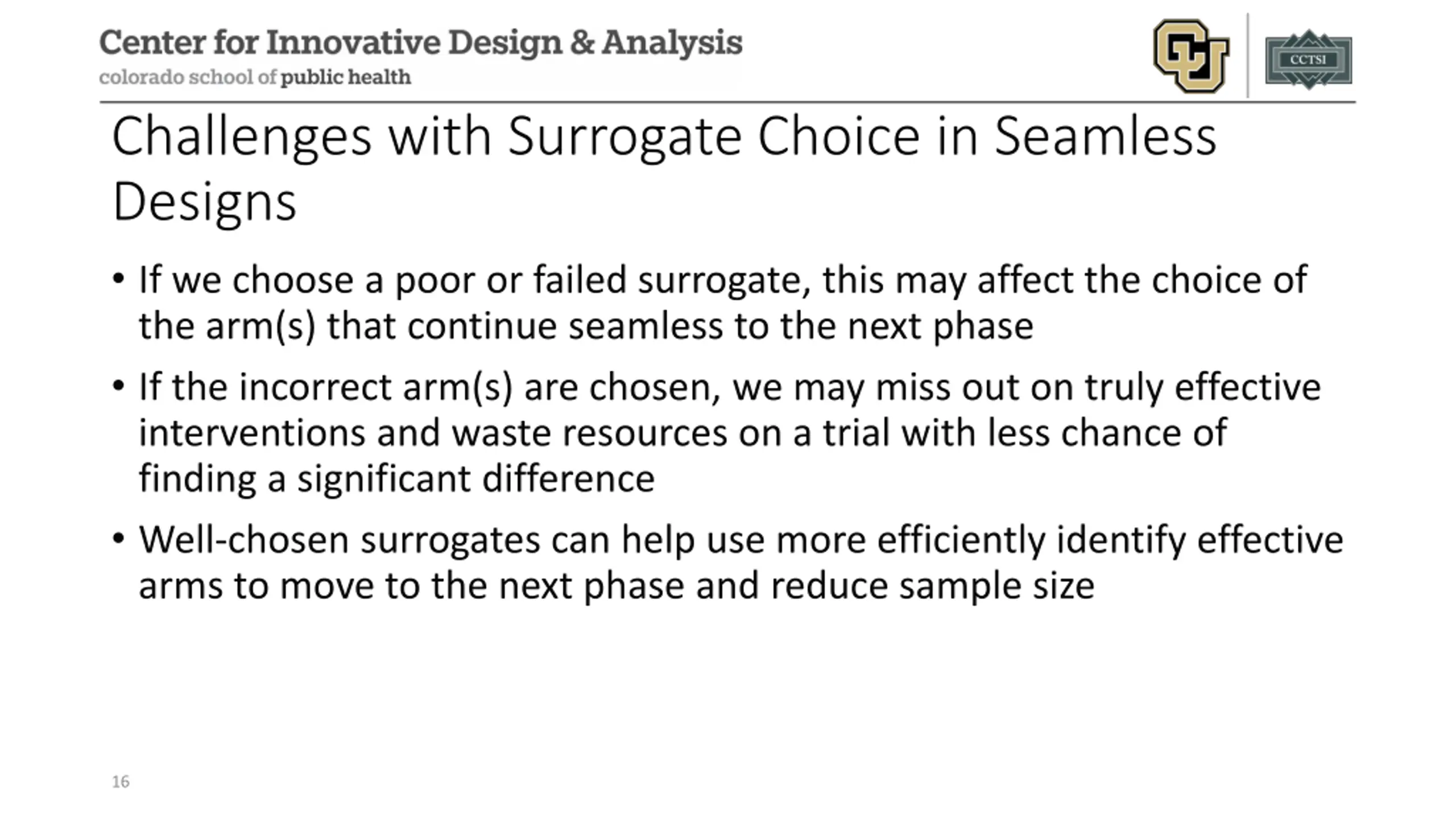 Center for Innovative Design & Analysis
colorado school of public health

CU

CCTSI

Challenges with Surrogate Choice in Seamless Designs

• If we choose a poor or failed surrogate, this may affect the choice of the arm(s) that continue seamless to the next phase

• If the incorrect arm(s) are chosen, we may miss out on truly effective interventions and waste resources on a trial with less chance of finding a significant difference

• Well-chosen surrogates can help use more efficiently identify effective arms to move to the next phase and reduce sample size

16